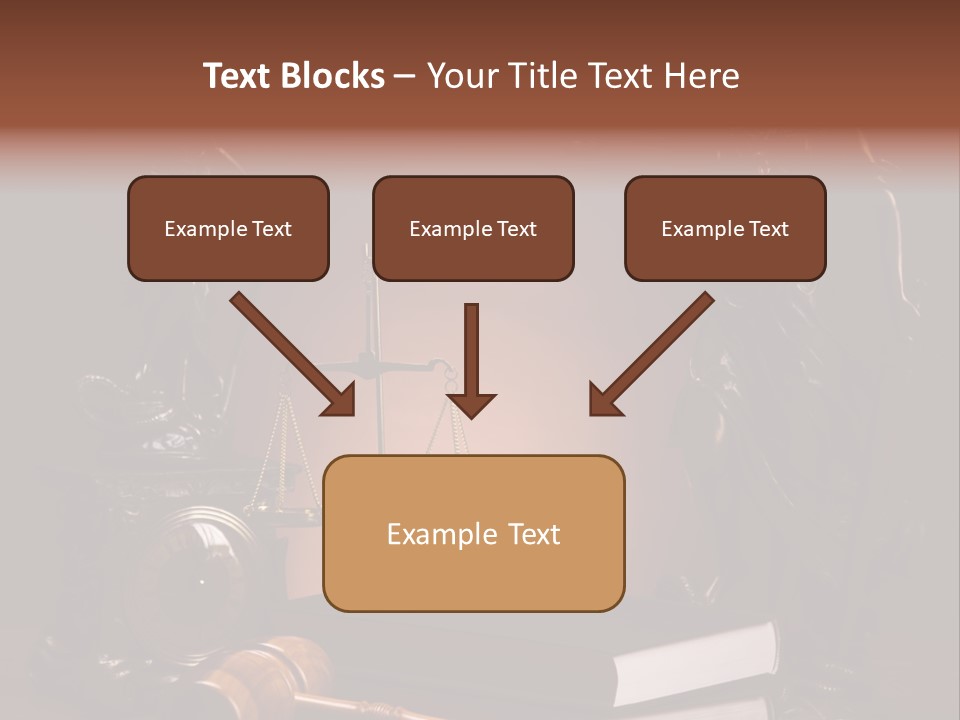 Text Blocks – Your Title Text Here

Example Text

Example Text

Example Text

Example Text